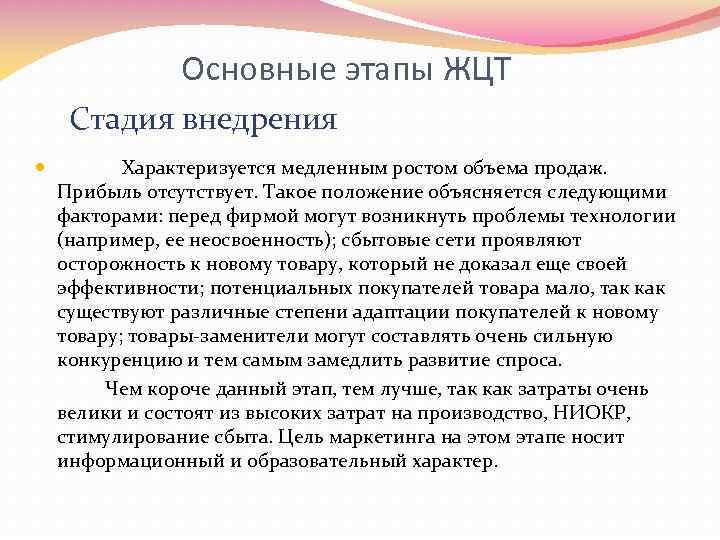 Основные этапы ЖЦТ

Стадия внедрения

Характеризуется медленным ростом объема продаж. Прибыль отсутствует. Такое положение объясняется следующими факторами: перед фирмой могут возникнуть проблемы технологии (например, ее неосвоенность); сбытовые сети проявляют осторожность к новому товару, который не доказал еще своей эффективности; потенциальных покупателей товара мало, так как существуют различные степени адаптации покупателей к новому товару; товары-заменители могут составлять очень сильную конкуренцию и тем самым замедлить развитие спроса.

Чем короче данный этап, тем лучше, так как затраты очень велики и состоят из высоких затрат на производство, НИОКР, стимулирование сбыта. Цель маркетинга на этом этапе носит информационный и образовательный характер.